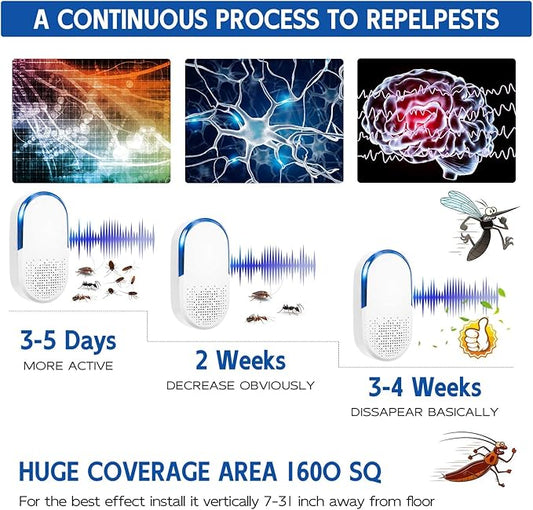 A CONTINUOUS PROCESS TO REPELPESTS

3-5 Days
MORE ACTIVE

2 Weeks
DECREASE OBVIOUSLY

3-4 Weeks
DISSAPEAR BASICALLY

HUGE COVERAGE AREA 1600 SQ
For the best effect install it vertically 7-31 inch away from floor